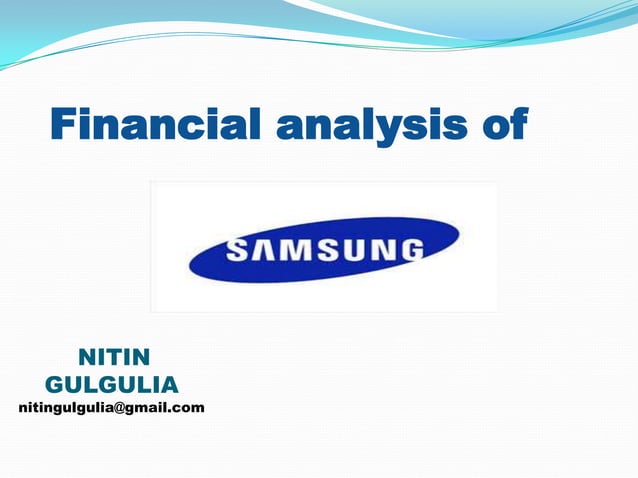 Financial analysis of

SAMSUNG

NITIN GULGULIA
nitingulgulia@gmail.com